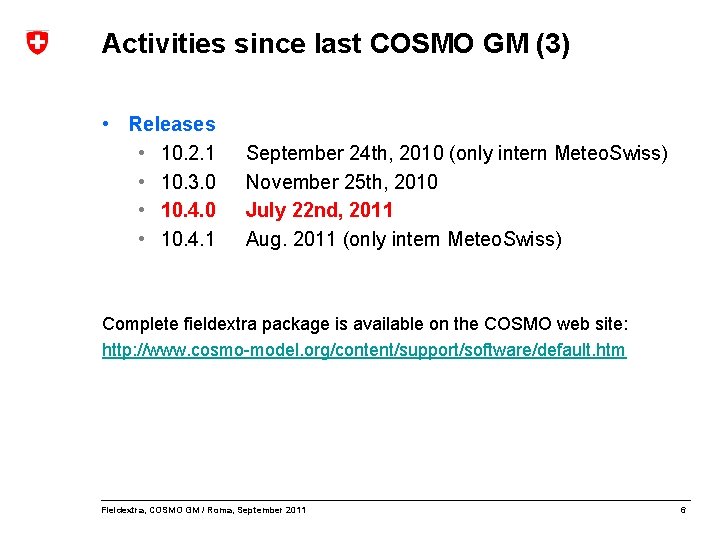 Activities since last COSMO GM (3)

• Releases
  • 10.2.1 September 24th, 2010 (only intern MeteoSwiss)
  • 10.3.0 November 25th, 2010
  • 10.4.0 July 22nd, 2011
  • 10.4.1 Aug. 2011 (only intern MeteoSwiss)

Complete fieldextra package is available on the COSMO web site:
http://www.cosmo-model.org/content/support/software/default.htm

Fieldextra, COSMO GM / Roma, September 2011 6